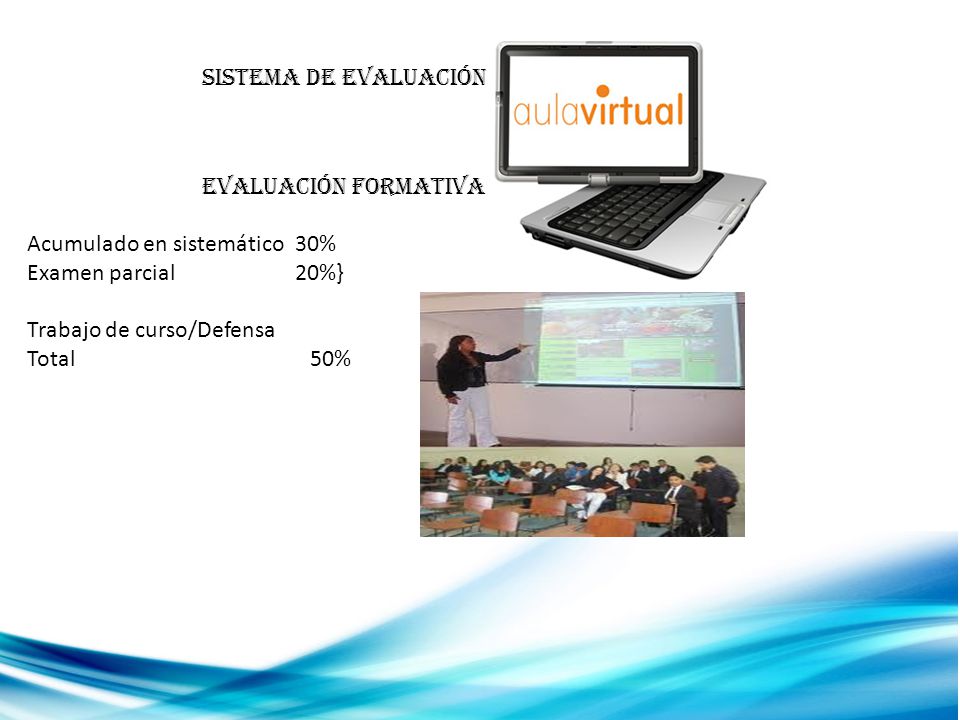 SISTEMA DE EVALUACIÓN

aulavirtual

EVALUACIÓN FORMATIVA

Acumulado en sistemático 30%
Examen parcial 20%}

Trabajo de curso/Defensa
Total 50%